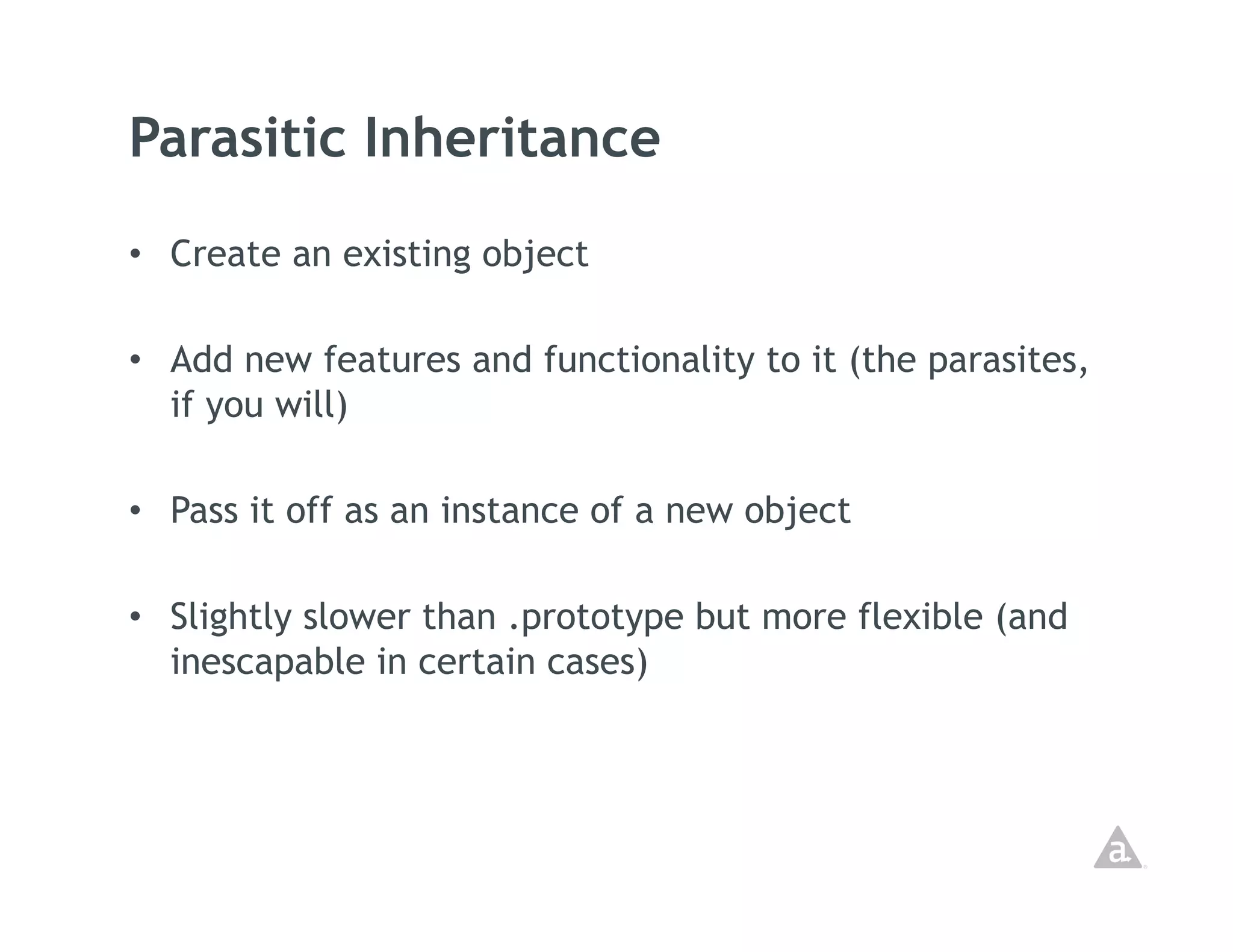 Parasitic Inheritance

• Create an existing object

• Add new features and functionality to it (the parasites, if you will)

• Pass it off as an instance of a new object

• Slightly slower than .prototype but more flexible (and inescapable in certain cases)

a